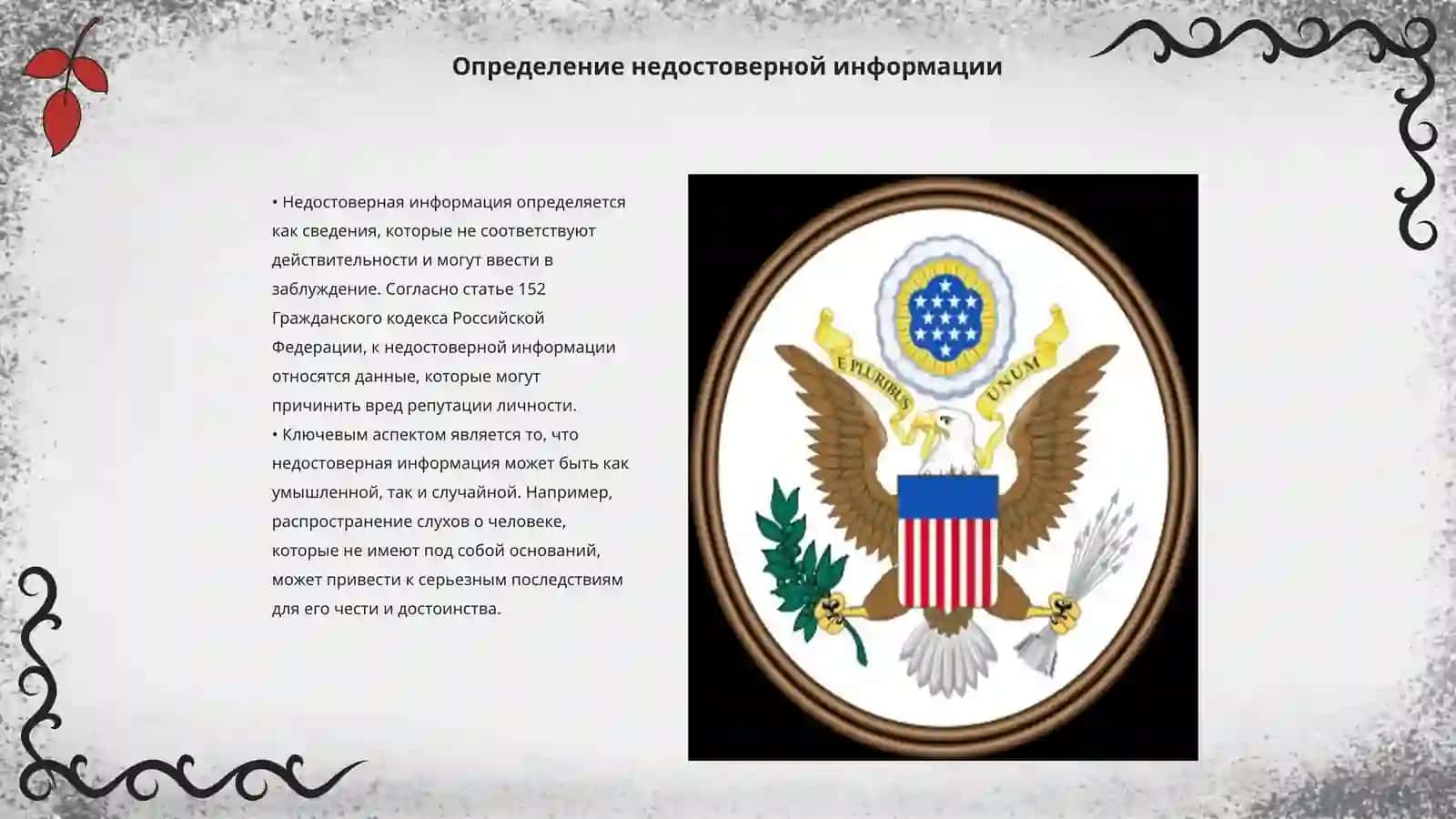 Определение недостоверной информации

• Недостоверная информация определяется как сведения, которые не соответствуют действительности и могут ввести в заблуждение. Согласно статье 152 Гражданского кодекса Российской Федерации, к недостоверной информации относятся данные, которые могут причинить вред репутации личности.
• Ключевым аспектом является то, что недостоверная информация может быть как умышленной, так и случайной. Например, распространение слухов о человеке, которые не имеют под собой оснований, может привести к серьезным последствиям для его чести и достоинства.

E PLURIBUS UNUM